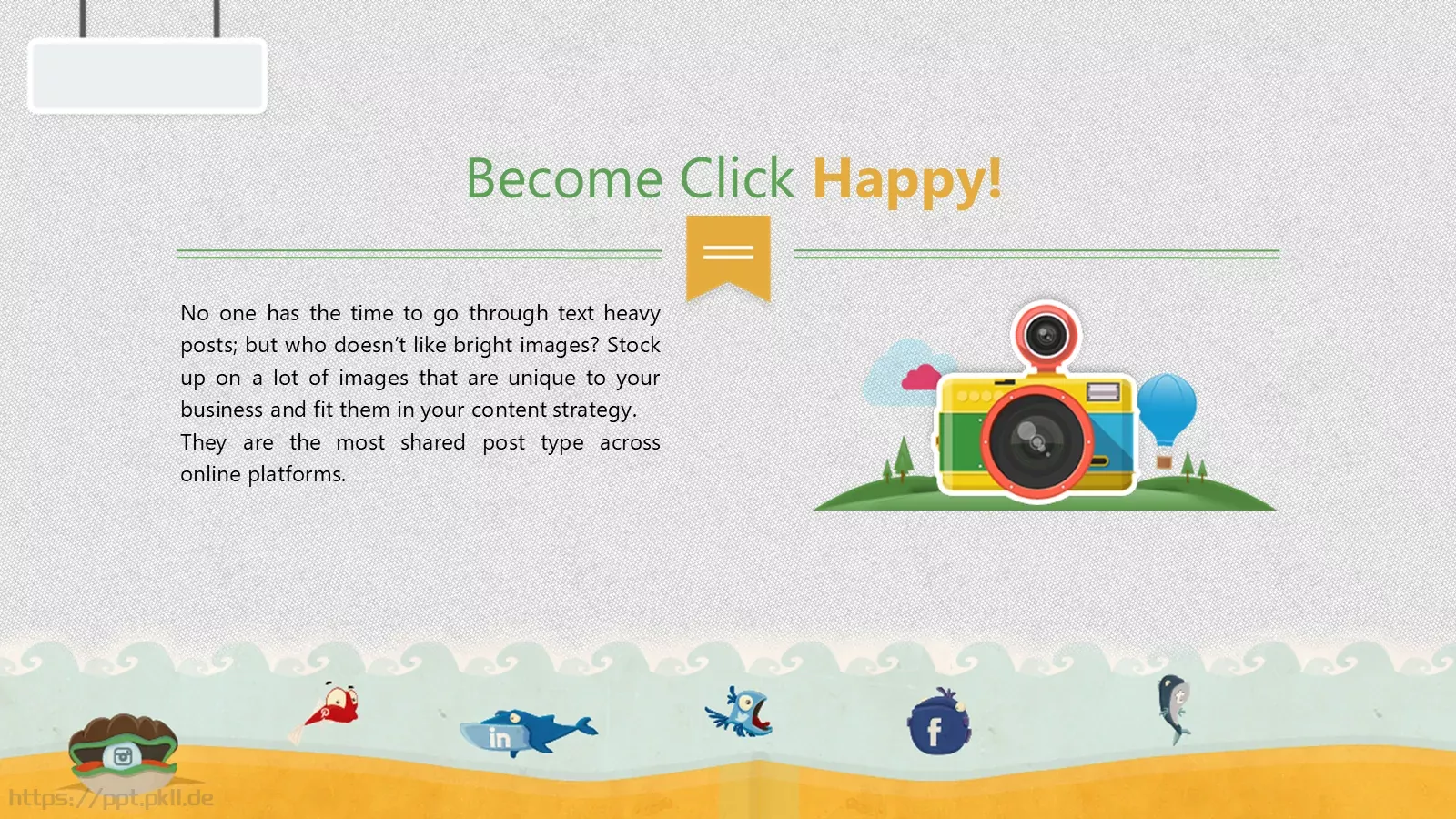 Become Click Happy!

No one has the time to go through text heavy posts; but who doesn't like bright images? Stock up on a lot of images that are unique to your business and fit them in your content strategy. They are the most shared post type across online platforms.

in

f

https://ppt.pkll.de